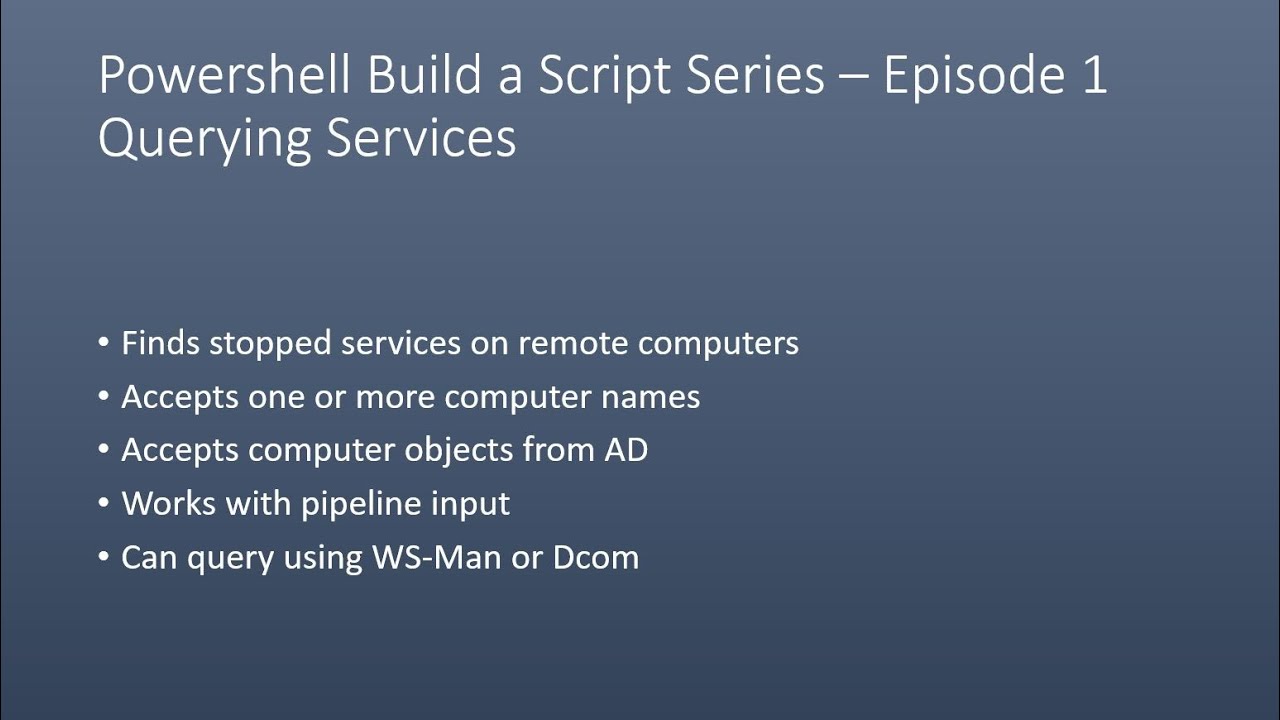 Powershell Build a Script Series – Episode 1
Querying Services

• Finds stopped services on remote computers
• Accepts one or more computer names
• Accepts computer objects from AD
• Works with pipeline input
• Can query using WS-Man or Dcom